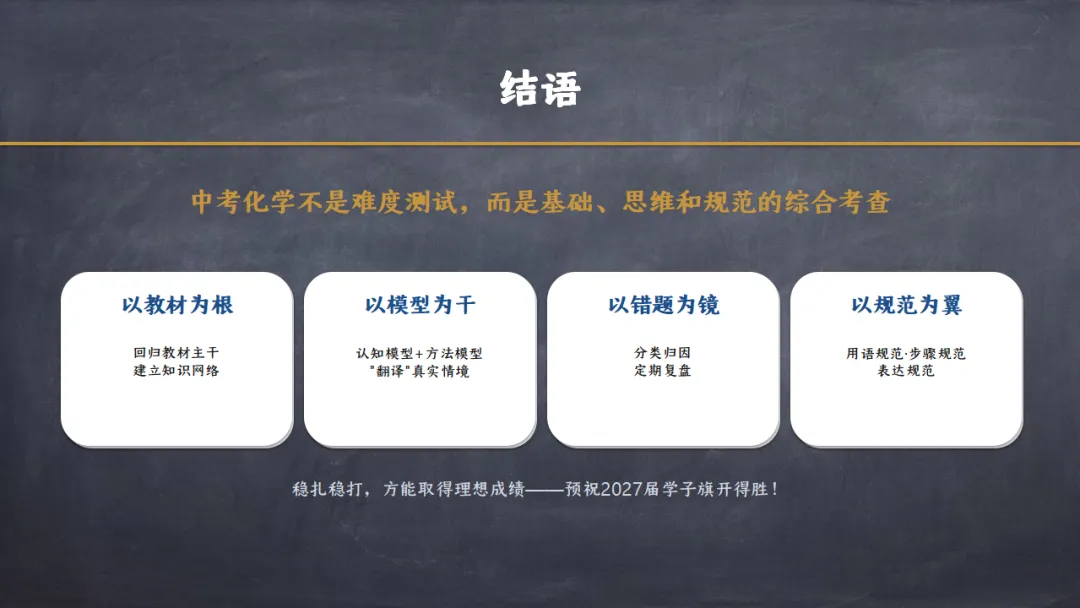 结语

中考化学不是难度测试，而是基础、思维和规范的综合考查

以教材为根

回归教材主干
建立知识网络

以模型为干

认知模型+方法模型
"翻译"真实情境

以错题为镜

分类归因
定期复盘

以规范为翼

用语规范·步骤规范
表达规范

稳扎稳打，方能取得理想成绩——预祝2027届学子旗开得胜！